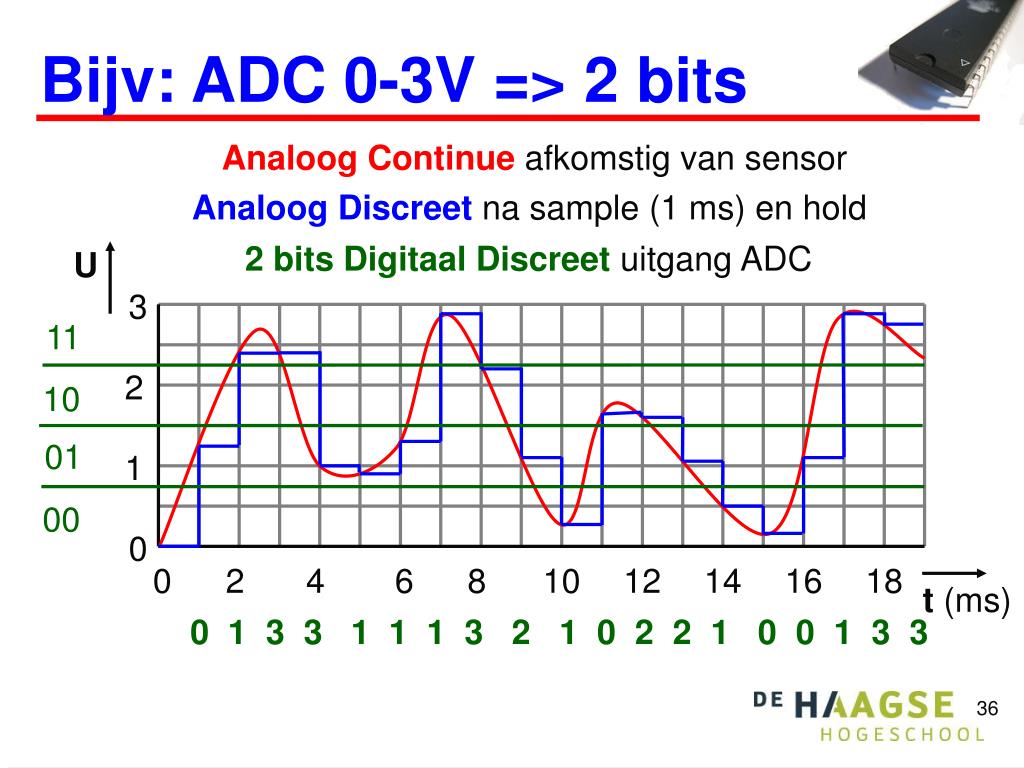 Bijv: ADC 0-3V => 2 bits

Analoog Continue afkomstig van sensor
Analoog Discreet na sample (1 ms) en hold
2 bits Digitaal Discreet uitgang ADC

U

3
2
1
0

11
10
01
00

0 2 4 6 8 10 12 14 16 18

t (ms)

0 1 3 3 1 1 1 3 2 1 0 2 2 1 0 0 1 3 3

DE HAAGSE HOGESCHOOL

36